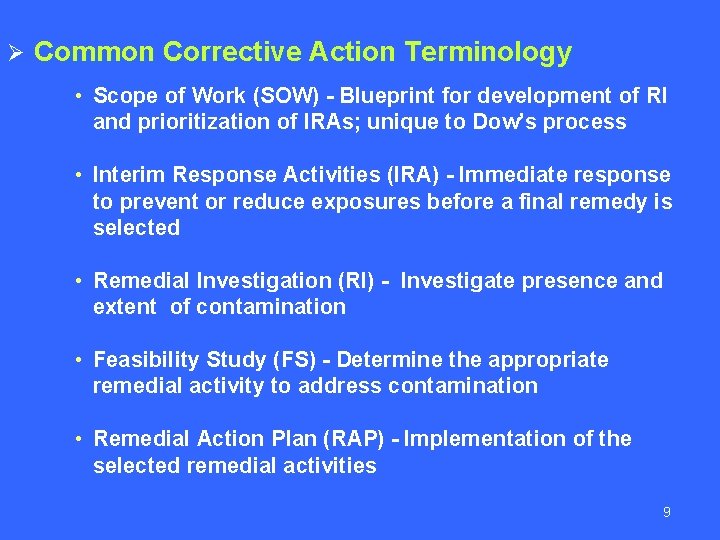 ➢ Common Corrective Action Terminology

• Scope of Work (SOW) - Blueprint for development of RI and prioritization of IRAs; unique to Dow's process

• Interim Response Activities (IRA) - Immediate response to prevent or reduce exposures before a final remedy is selected

• Remedial Investigation (RI) - Investigate presence and extent of contamination

• Feasibility Study (FS) - Determine the appropriate remedial activity to address contamination

• Remedial Action Plan (RAP) - Implementation of the selected remedial activities

9